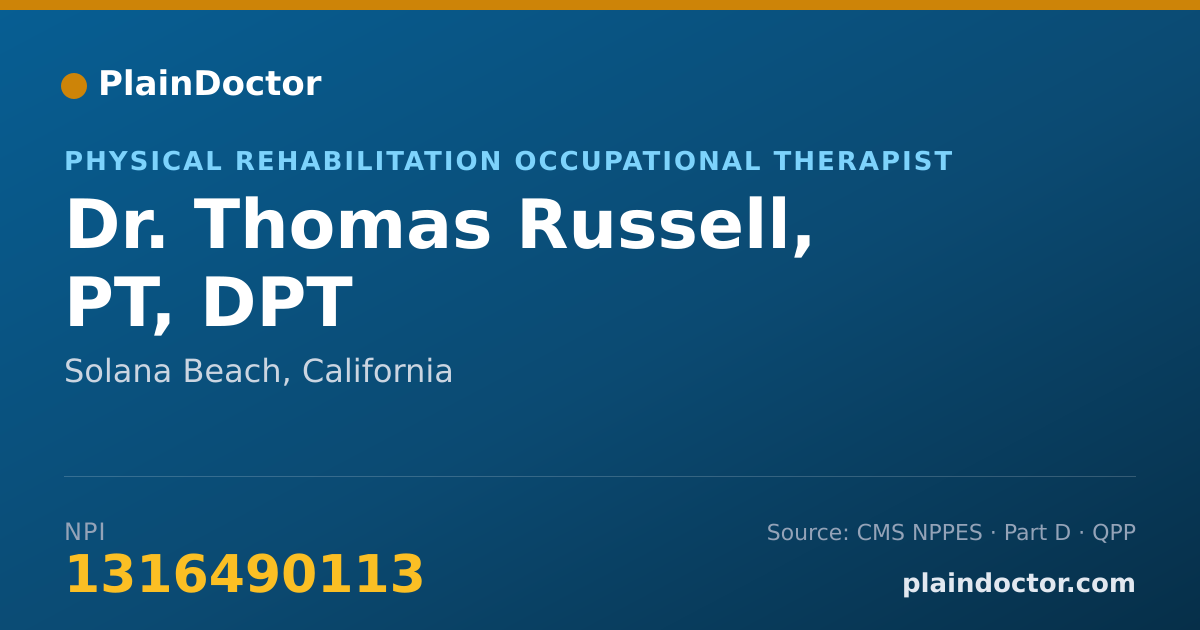 PlainDoctor

PHYSICAL REHABILITATION OCCUPATIONAL THERAPIST

Dr. Thomas Russell, PT, DPT

Solana Beach, California

NPI
1316490113

Source: CMS NPPES · Part D · QPP

plaindoctor.com